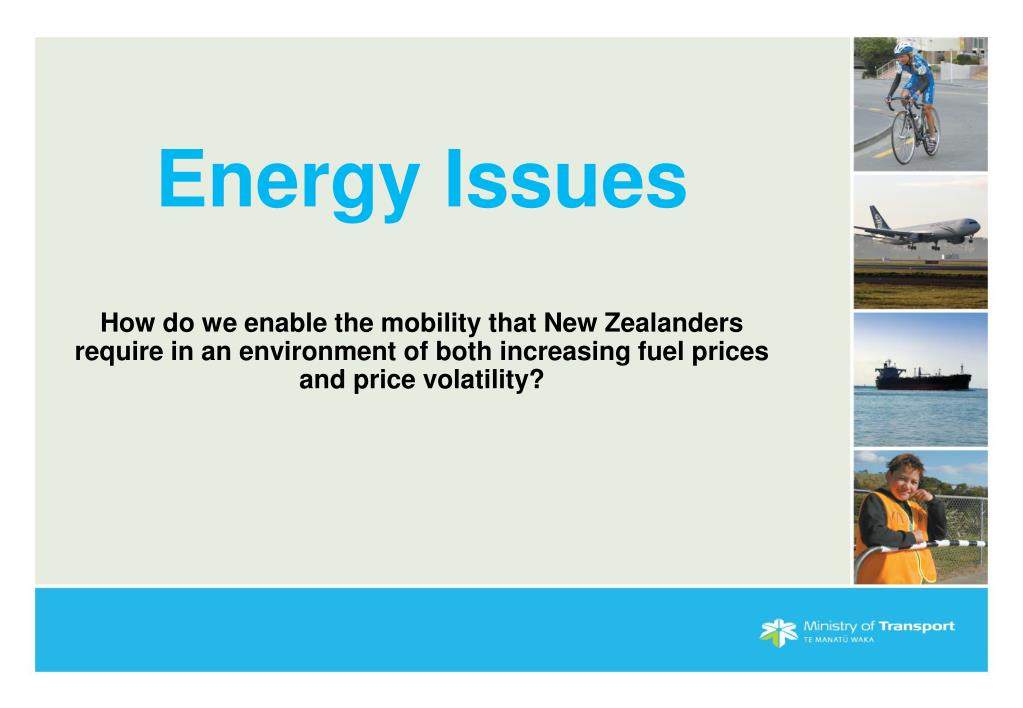 Energy Issues

How do we enable the mobility that New Zealanders require in an environment of both increasing fuel prices and price volatility?

Ministry of Transport
TE MANATŪ WAKA